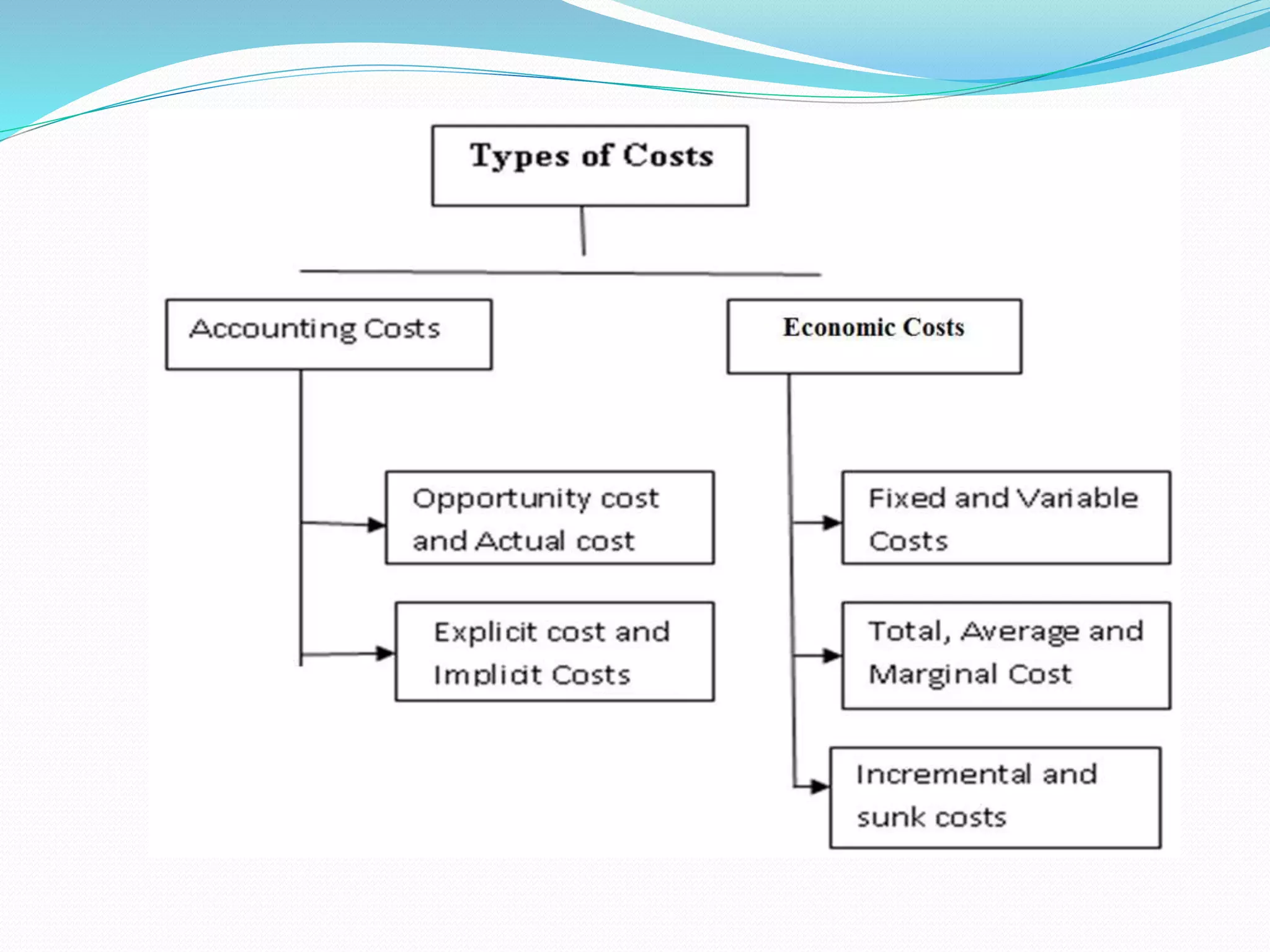 Types of Costs

Accounting Costs

Opportunity cost and Actual cost

Explicit cost and Implicit Costs

Economic Costs

Fixed and Variable Costs

Total, Average and Marginal Cost

Incremental and sunk costs